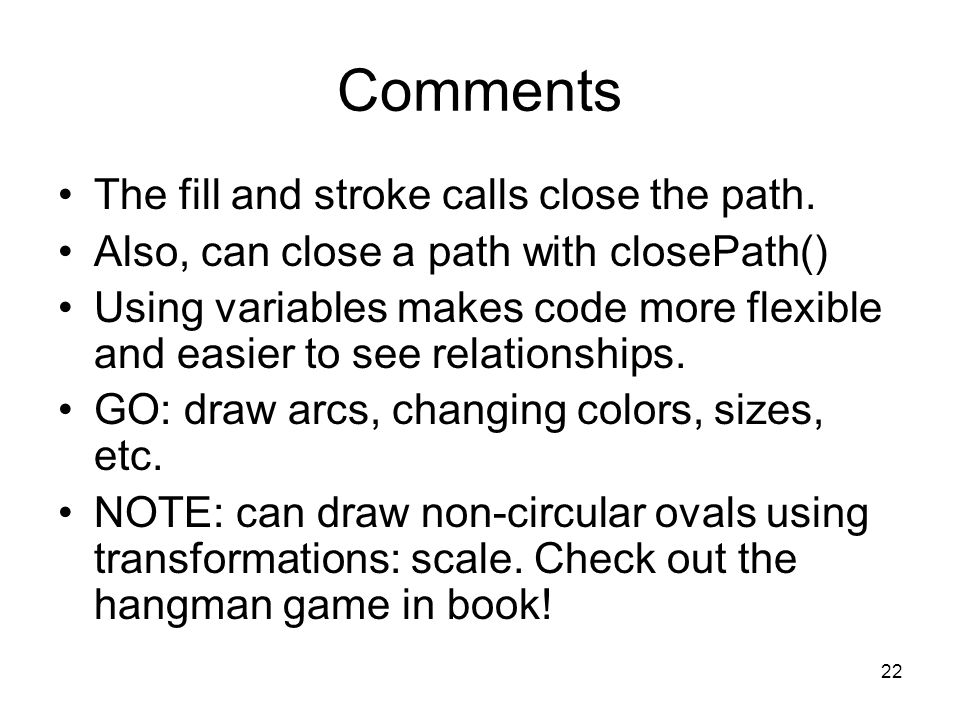 Comments

• The fill and stroke calls close the path.
• Also, can close a path with closePath()
• Using variables makes code more flexible and easier to see relationships.
• GO: draw arcs, changing colors, sizes, etc.
• NOTE: can draw non-circular ovals using transformations: scale. Check out the hangman game in book!

22